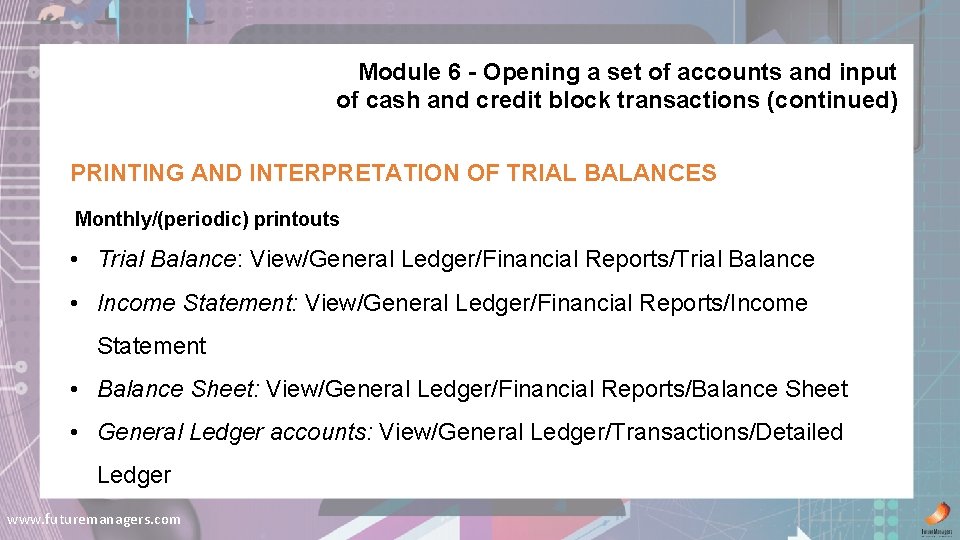 Module 6 - Opening a set of accounts and input of cash and credit block transactions (continued)

PRINTING AND INTERPRETATION OF TRIAL BALANCES

Monthly/(periodic) printouts

• Trial Balance: View/General Ledger/Financial Reports/Trial Balance

• Income Statement: View/General Ledger/Financial Reports/Income Statement

• Balance Sheet: View/General Ledger/Financial Reports/Balance Sheet

• General Ledger accounts: View/General Ledger/Transactions/Detailed Ledger

www.futuremanagers.com

FutureManagers